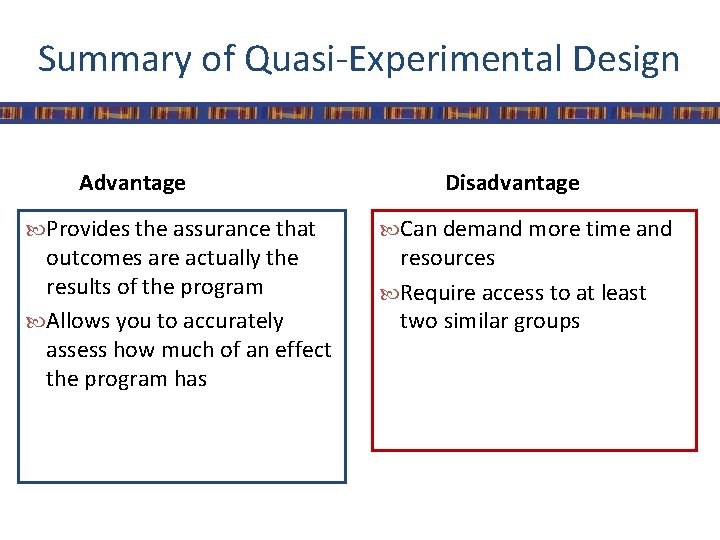 Summary of Quasi-Experimental Design

Advantage

Provides the assurance that outcomes are actually the results of the program

Allows you to accurately assess how much of an effect the program has

Disadvantage

Can demand more time and resources

Require access to at least two similar groups